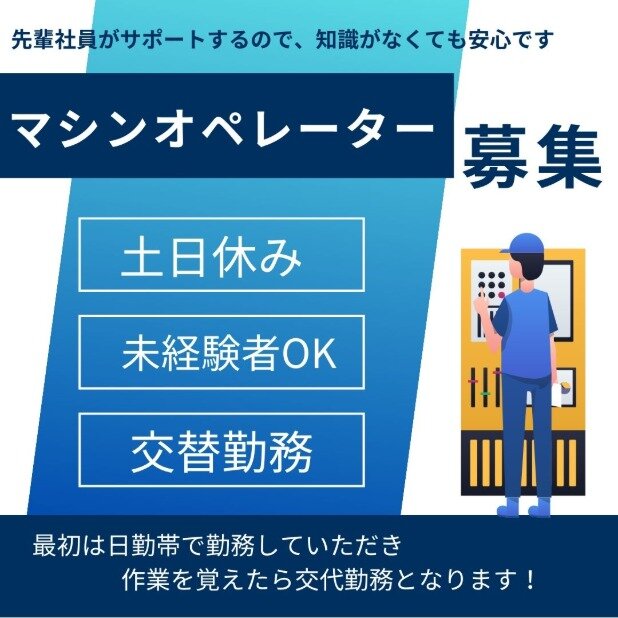 先輩社員がサポートするので、知識がなくても安心です

マシンオペレーター

募集

土日休み

未経験者OK

交替勤務

最初は日勤帯で勤務していただき
作業を覚えたら交代勤務となります！